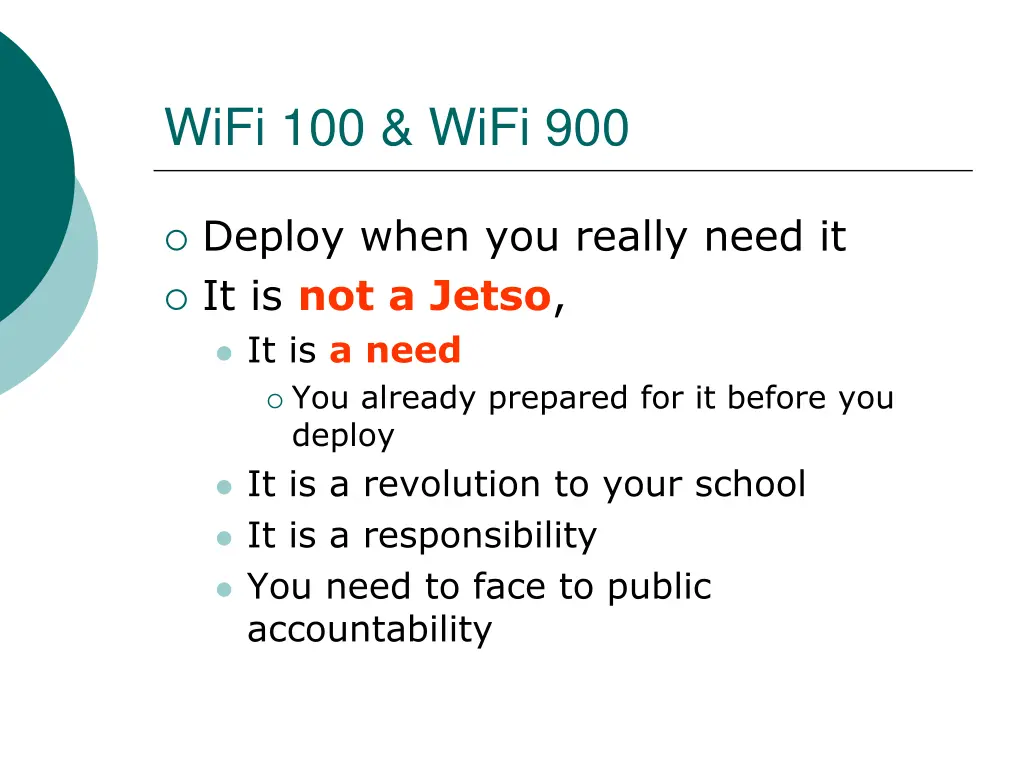 WiFi 100 & WiFi 900

Deploy when you really need it
It is not a Jetso,
It is a need
You already prepared for it before you deploy
It is a revolution to your school
It is a responsibility
You need to face to public accountability